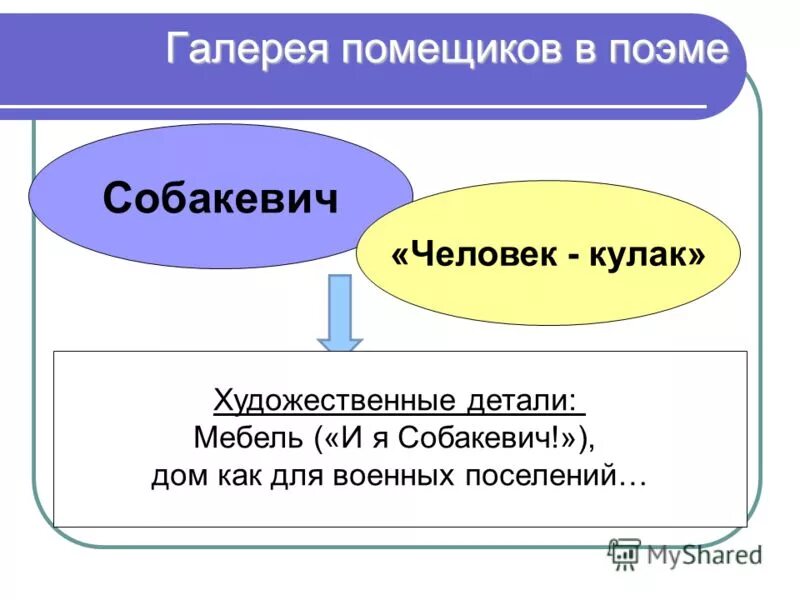 Галерея помещиков в поэме

Собакевич

«Человек - кулак»

Художественные детали:
Мебель («И я Собакевич!»),
дом как для военных поселений…

MyShared